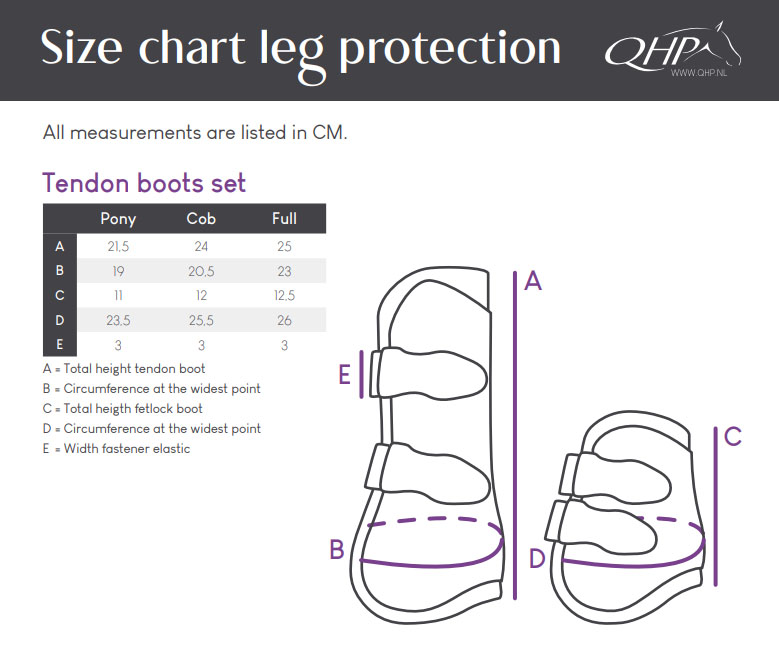 Size chart leg protection

QHP
WWW.QHP.NL

All measurements are listed in CM.

Tendon boots set

| | Pony | Cob | Full |
|---|---|---|---|
| A | 21,5 | 24 | 25 |
| B | 19 | 20,5 | 23 |
| C | 11 | 12 | 12,5 |
| D | 23,5 | 25,5 | 26 |
| E | 3 | 3 | 3 |

A = Total height tendon boot
B = Circumference at the widest point
C = Total heigth fetlock boot
D = Circumference at the widest point
E = Width fastener elastic

A
E
B
C
D